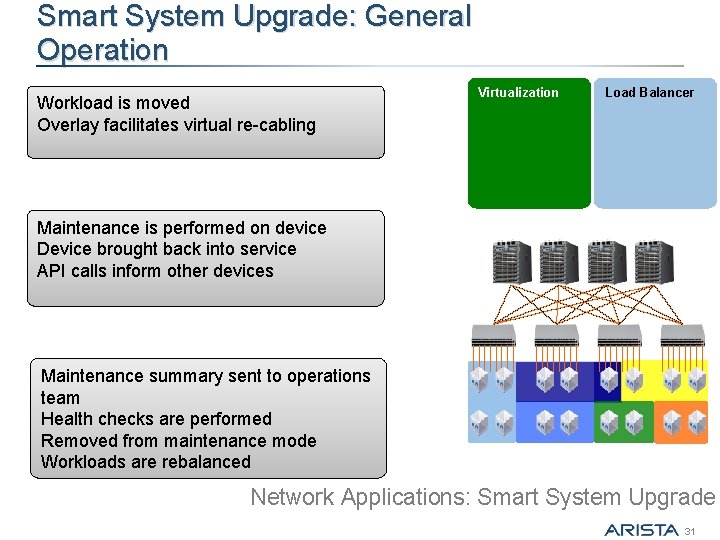 Smart System Upgrade: General Operation

Workload is moved
Overlay facilitates virtual re-cabling

Maintenance is performed on device
Device brought back into service
API calls inform other devices

Maintenance summary sent to operations team
Health checks are performed
Removed from maintenance mode
Workloads are rebalanced

Virtualization

Load Balancer

Network Applications: Smart System Upgrade

ARISTA 31